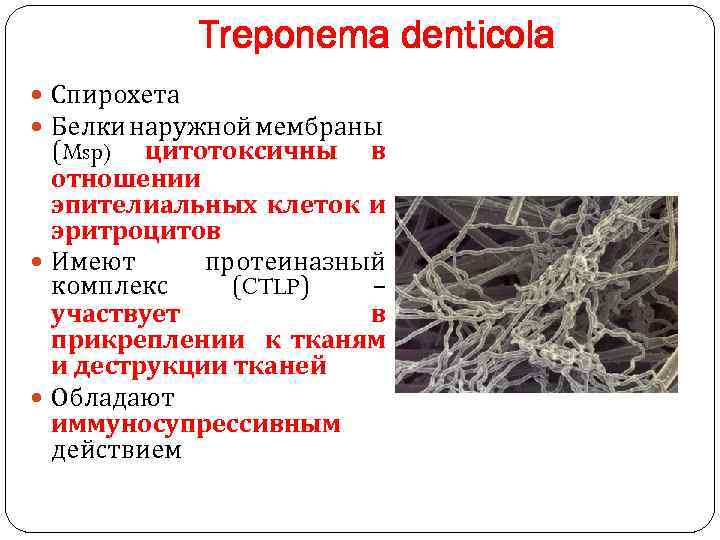 Treponema denticola

Спирохета

Белки наружной мембраны (Msp) цитотоксичны в отношении эпителиальных клеток и эритроцитов

Имеют протеиназный комплекс (CTLP) – участвует в прикреплении к тканям и деструкции тканей

Обладают иммуносупрессивным действием